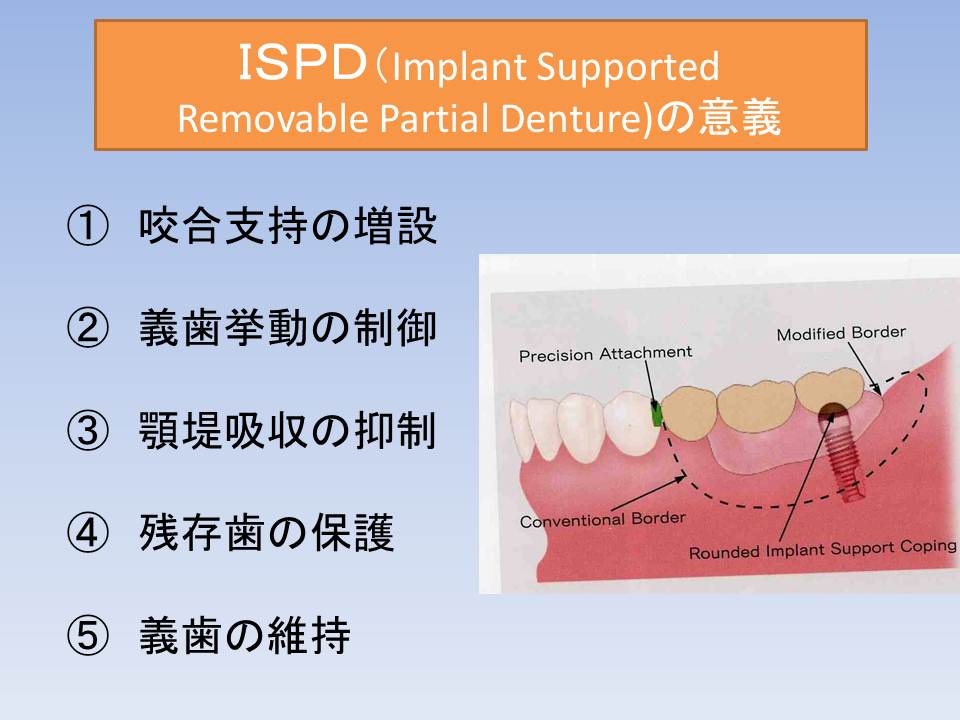 ISPD（Implant Supported Removable Partial Denture)の意義

① 咬合支持の増設

② 義歯挙動の制御

③ 顎堤吸収の抑制

④ 残存歯の保護

⑤ 義歯の維持

Precision Attachment

Modified Border

Conventional Border

Rounded Implant Support Coping